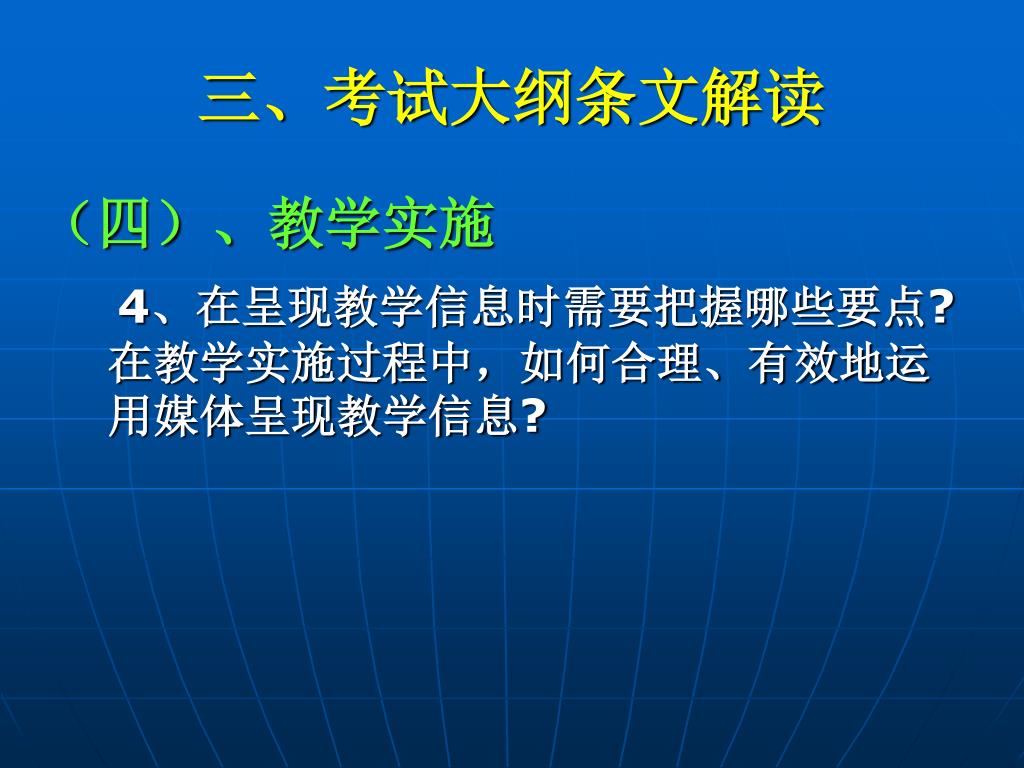 三、考试大纲条文解读

（四）、教学实施

4、在呈现教学信息时需要把握哪些要点?在教学实施过程中，如何合理、有效地运用媒体呈现教学信息?